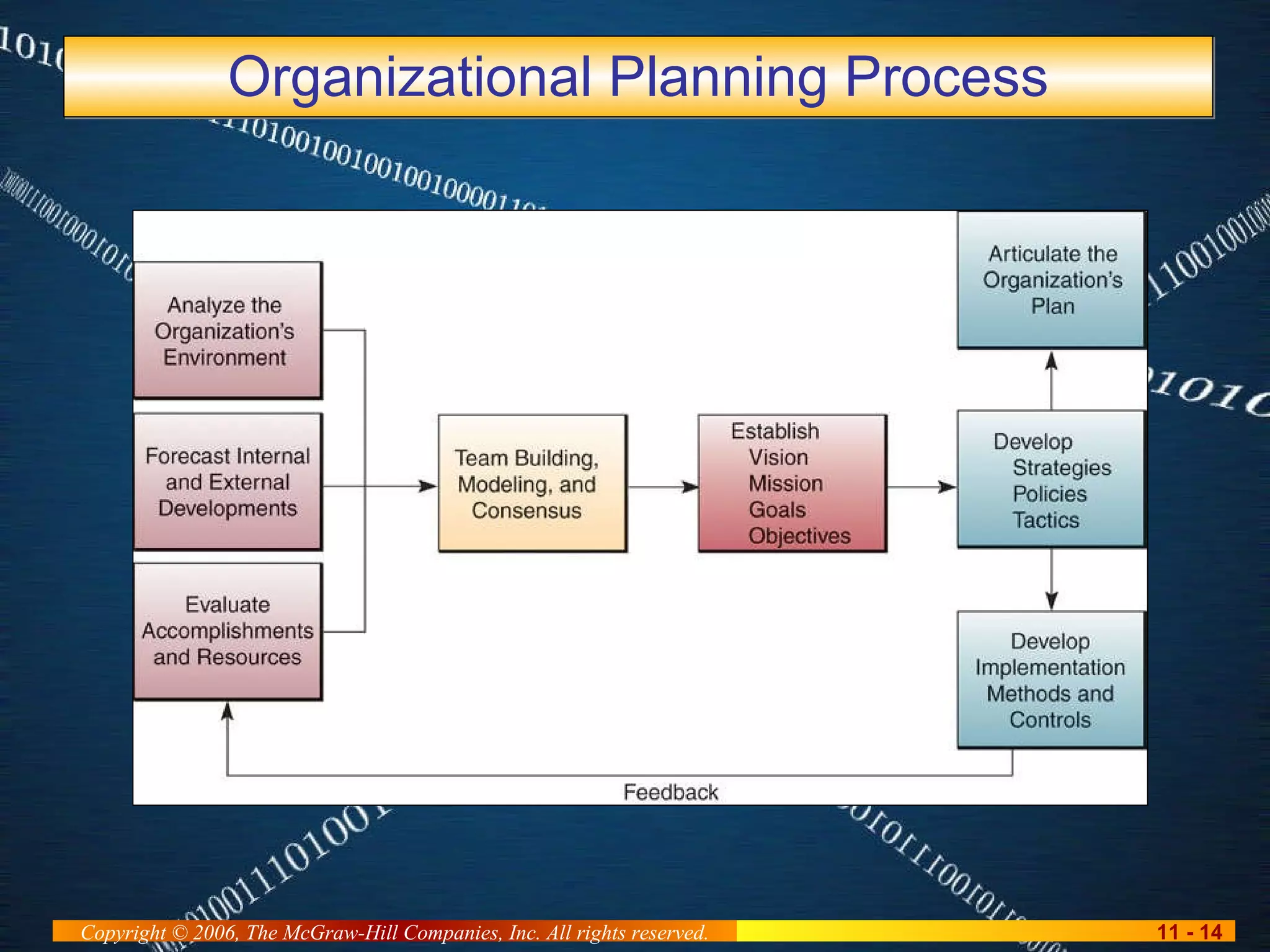 Organizational Planning Process

Analyze the Organization's Environment

Forecast Internal and External Developments

Evaluate Accomplishments and Resources

Team Building, Modeling, and Consensus

Establish Vision Mission Goals Objectives

Articulate the Organization's Plan

Develop Strategies Policies Tactics

Develop Implementation Methods and Controls

Feedback

Copyright © 2006, The McGraw-Hill Companies, Inc. All rights reserved.

11 - 14